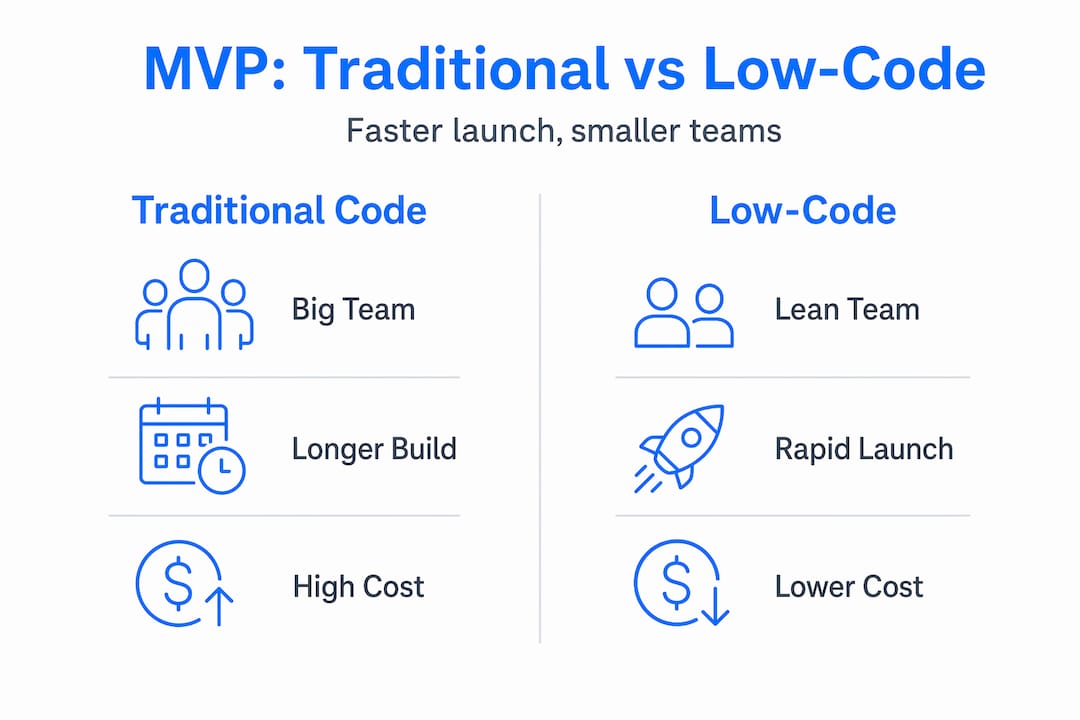 MVP: Traditional vs Low-Code

Faster launch, smaller teams

Traditional Code

Big Team

Longer Build

High Cost

Low-Code

Lean Team

Rapid Launch

Lower Cost